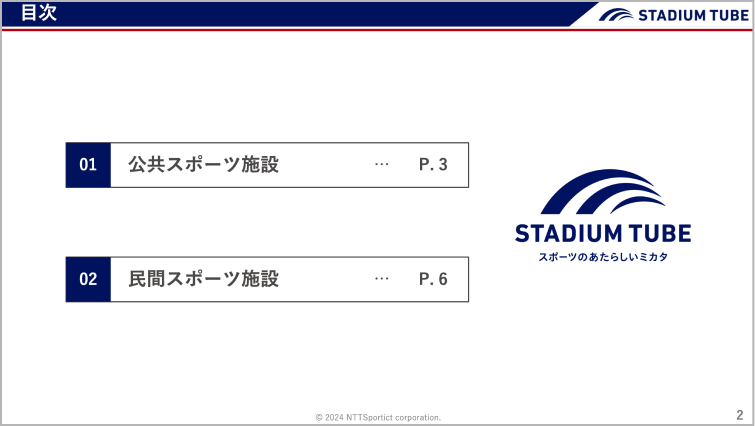 目次

STADIUM TUBE

01 公共スポーツ施設 … P. 3

02 民間スポーツ施設 … P. 6

STADIUM TUBE
スポーツのあたらしいミカタ

© 2024 NTTSportict corporation.

2